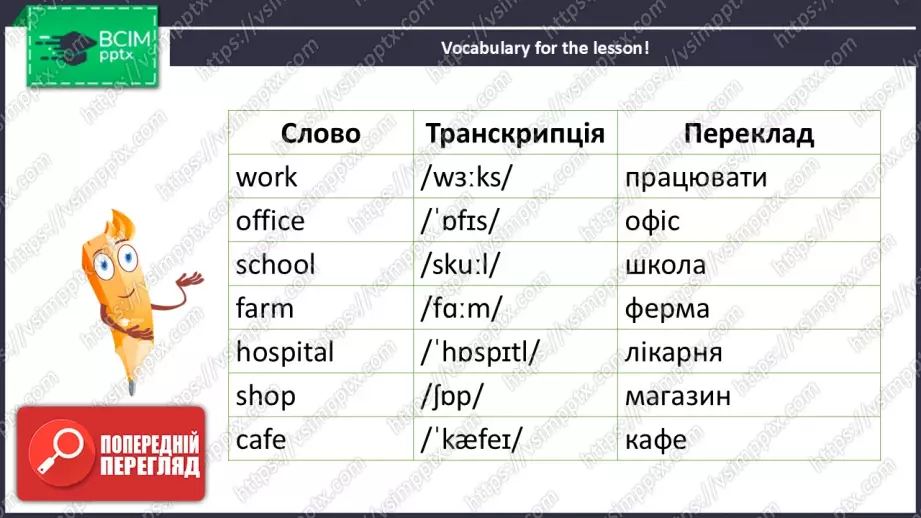 ВСІМ pptx

Vocabulary for the lesson!

| Слово | Транскрипція | Переклад |
|---|---|---|
| work | /wɜːks/ | працювати |
| office | /ˈɒfɪs/ | офіс |
| school | /skuːl/ | школа |
| farm | /fɑːm/ | ферма |
| hospital | /ˈhɒspɪtl/ | лікарня |
| shop | /ʃɒp/ | магазин |
| cafe | /ˈkæfeɪ/ | кафе |

ПОПЕРЕДНІЙ ПЕРЕГЛЯД

https://vsimpptx.com